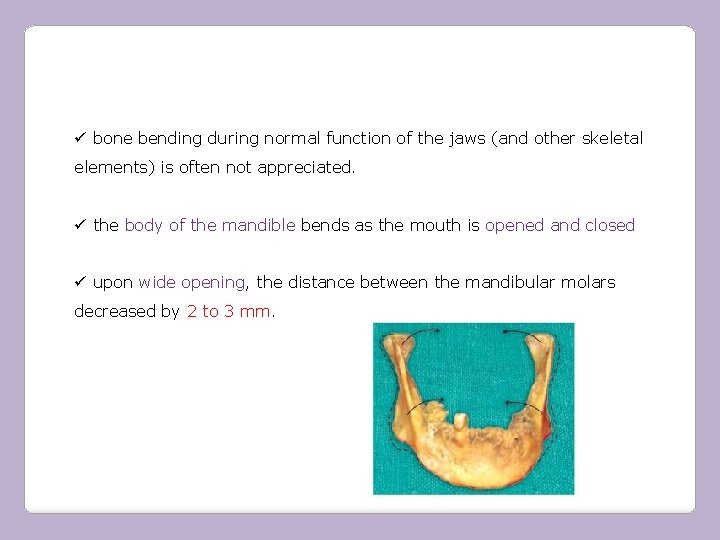 ✓ bone bending during normal function of the jaws (and other skeletal elements) is often not appreciated.

✓ the body of the mandible bends as the mouth is opened and closed

✓ upon wide opening, the distance between the mandibular molars decreased by 2 to 3 mm.